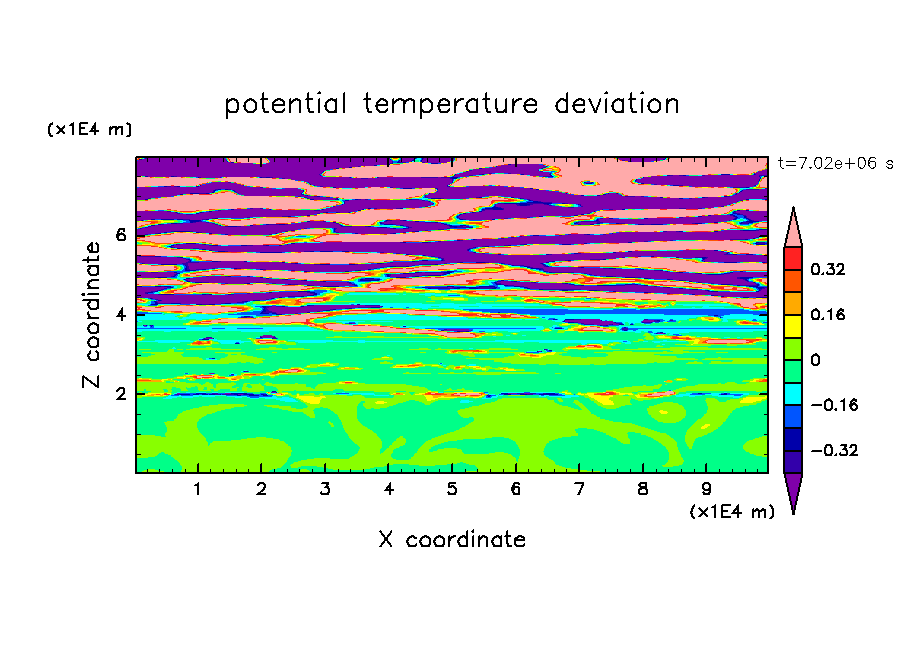 potential temperature deviation

(x1E4 m)

t=7.02e+06 s

Z coordinate

6
4
2

0.32
0.16
0
−0.16
−0.32

1 2 3 4 5 6 7 8 9

(x1E4 m)

X coordinate